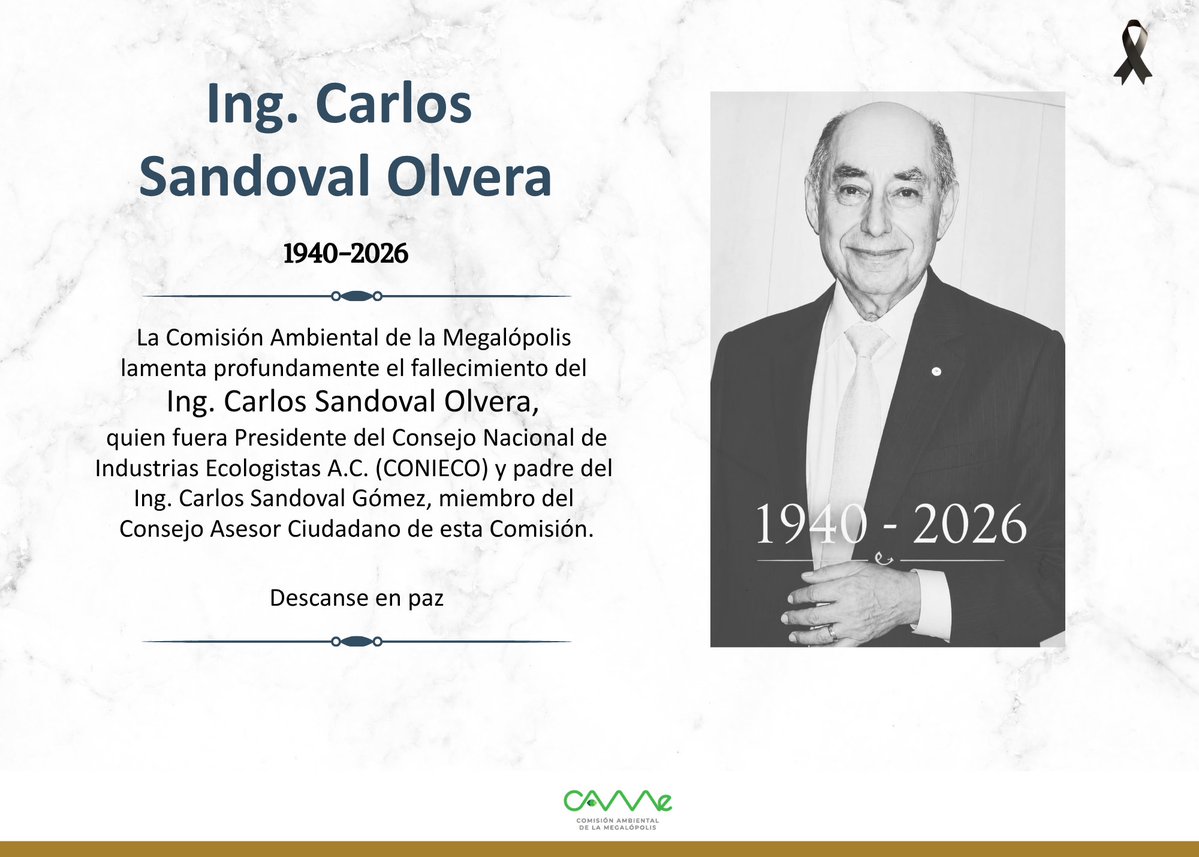 Ing. Carlos Sandoval Olvera

1940–2026

La Comisión Ambiental de la Megalópolis lamenta profundamente el fallecimiento del Ing. Carlos Sandoval Olvera, quien fuera Presidente del Consejo Nacional de Industrias Ecologistas A.C. (CONIECO) y padre del Ing. Carlos Sandoval Gómez, miembro del Consejo Asesor Ciudadano de esta Comisión.

Descanse en paz

1940 - 2026

CAMe
COMISIÓN AMBIENTAL DE LA MEGALÓPOLIS